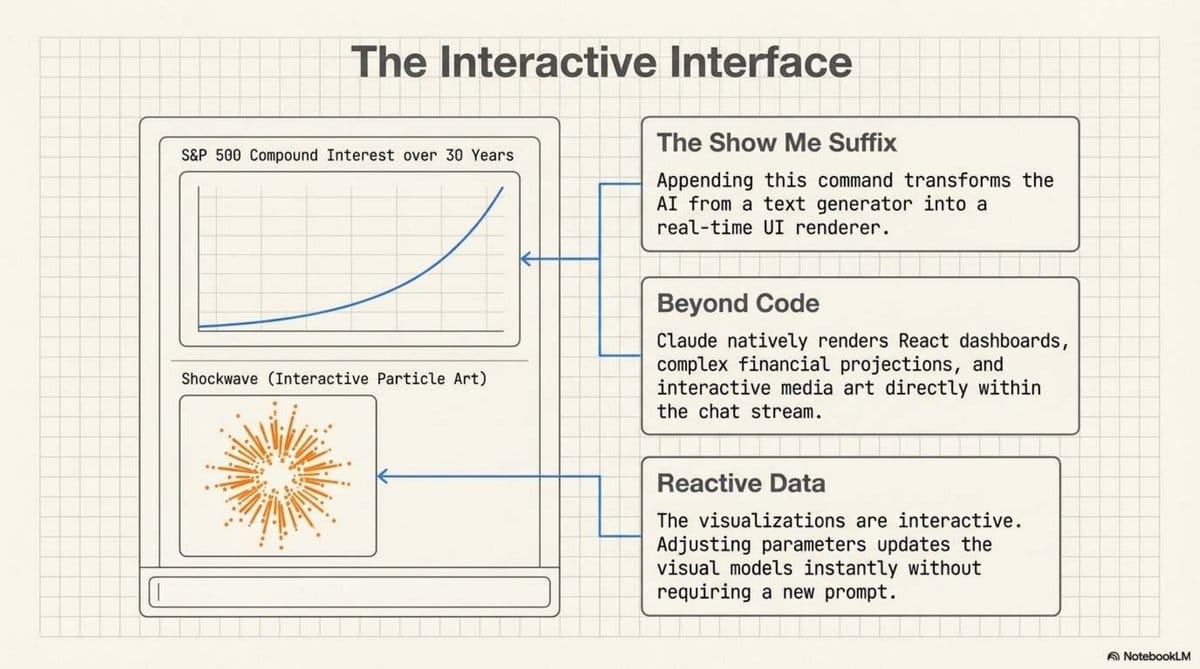 The Interactive Interface

S&P 500 Compound Interest over 30 Years

Shockwave (Interactive Particle Art)

The Show Me Suffix

Appending this command transforms the AI from a text generator into a real-time UI renderer.

Beyond Code

Claude natively renders React dashboards, complex financial projections, and interactive media art directly within the chat stream.

Reactive Data

The visualizations are interactive. Adjusting parameters updates the visual models instantly without requiring a new prompt.

NotebookLM